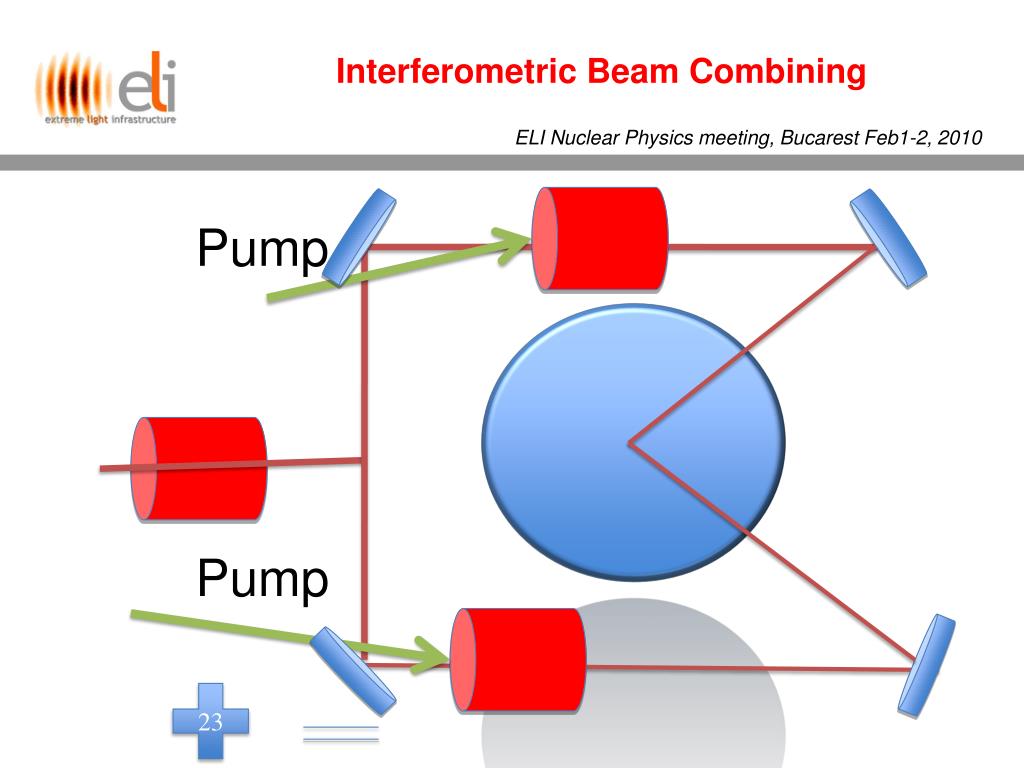 eli
extreme light infrastructure

Interferometric Beam Combining

ELI Nuclear Physics meeting, Bucarest Feb1-2, 2010

Pump

Pump

23